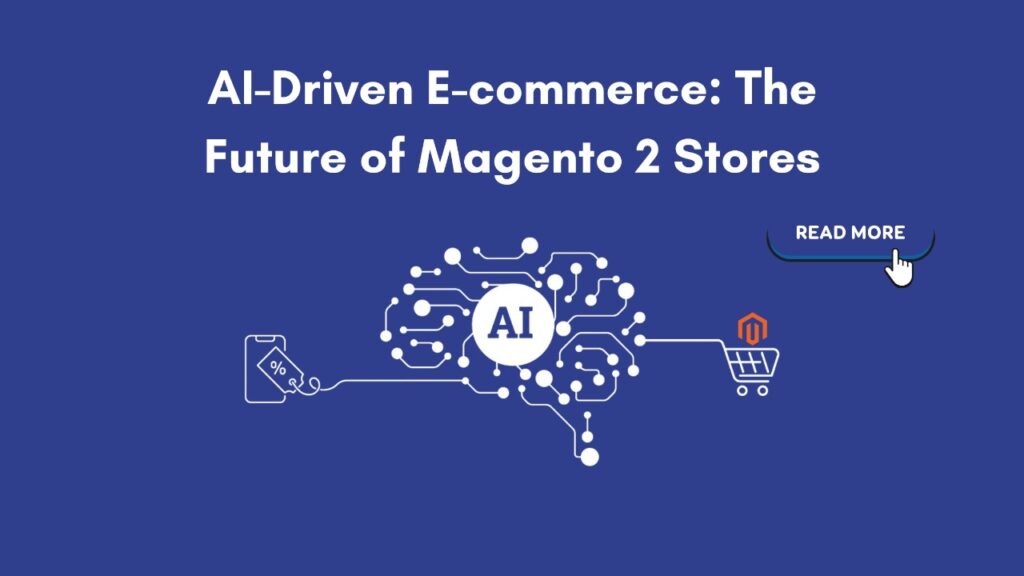 AI-Driven E-commerce: The Future of Magento 2 Stores

READ MORE

AI

%